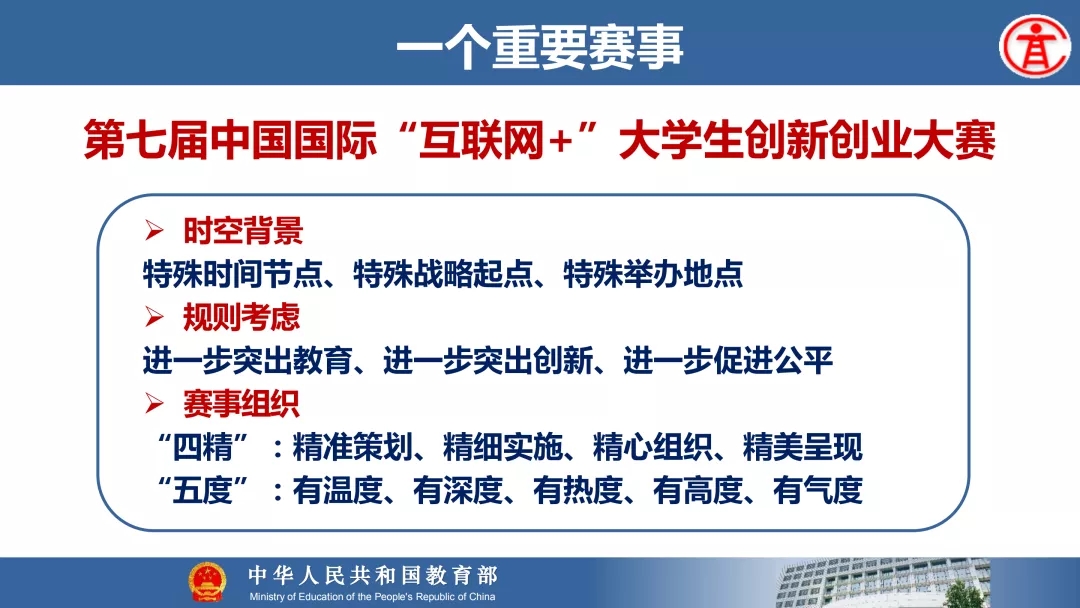 一个重要赛事

第七届中国国际“互联网+”大学生创新创业大赛

➢ 时空背景
特殊时间节点、特殊战略起点、特殊举办地点
➢ 规则考虑
进一步突出教育、进一步突出创新、进一步促进公平
➢ 赛事组织
“四精”：精准策划、精细实施、精心组织、精美呈现
“五度”：有温度、有深度、有热度、有高度、有气度

中华人民共和国教育部
Ministry of Education of the People's Republic of China